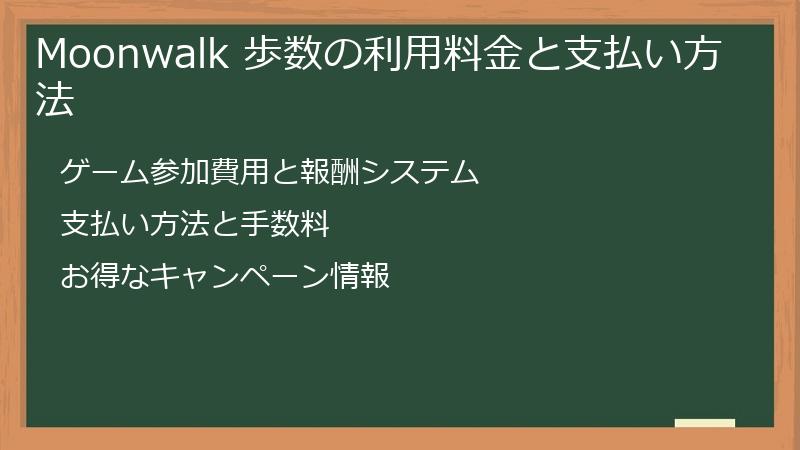 Moonwalk 歩数の利用料金と支払い方法

ゲーム参加費用と報酬システム

支払い方法と手数料

お得なキャンペーン情報